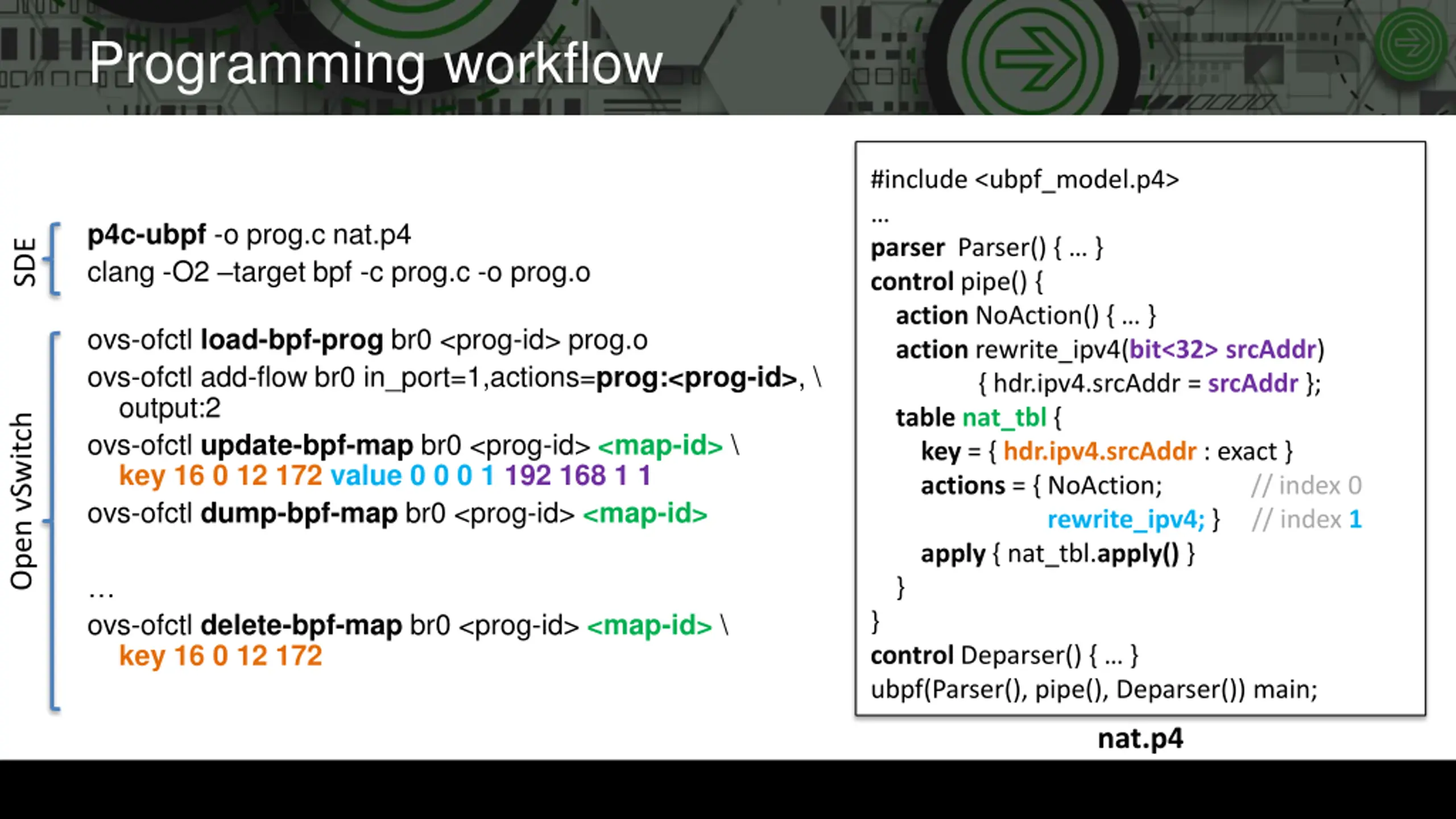 Programming workflow

SDE

p4c-ubpf -o prog.c nat.p4
clang -O2 –target bpf -c prog.c -o prog.o

Open vSwitch

ovs-ofctl load-bpf-prog br0 <prog-id> prog.o
ovs-ofctl add-flow br0 in_port=1,actions=prog:<prog-id>, \ output:2
ovs-ofctl update-bpf-map br0 <prog-id> <map-id> \ key 16 0 12 172 value 0 0 0 1 192 168 1 1
ovs-ofctl dump-bpf-map br0 <prog-id> <map-id>

…
ovs-ofctl delete-bpf-map br0 <prog-id> <map-id> \ key 16 0 12 172

#include <ubpf_model.p4>
...
parser Parser() { ... }
control pipe() {
action NoAction() { ... }
action rewrite_ipv4(bit<32> srcAddr)
{ hdr.ipv4.srcAddr = srcAddr };
table nat_tbl {
key = { hdr.ipv4.srcAddr : exact }
actions = { NoAction; // index 0
rewrite_ipv4; } // index 1
apply { nat_tbl.apply() }
}
}
control Deparser() { ... }
ubpf(Parser(), pipe(), Deparser()) main;

nat.p4